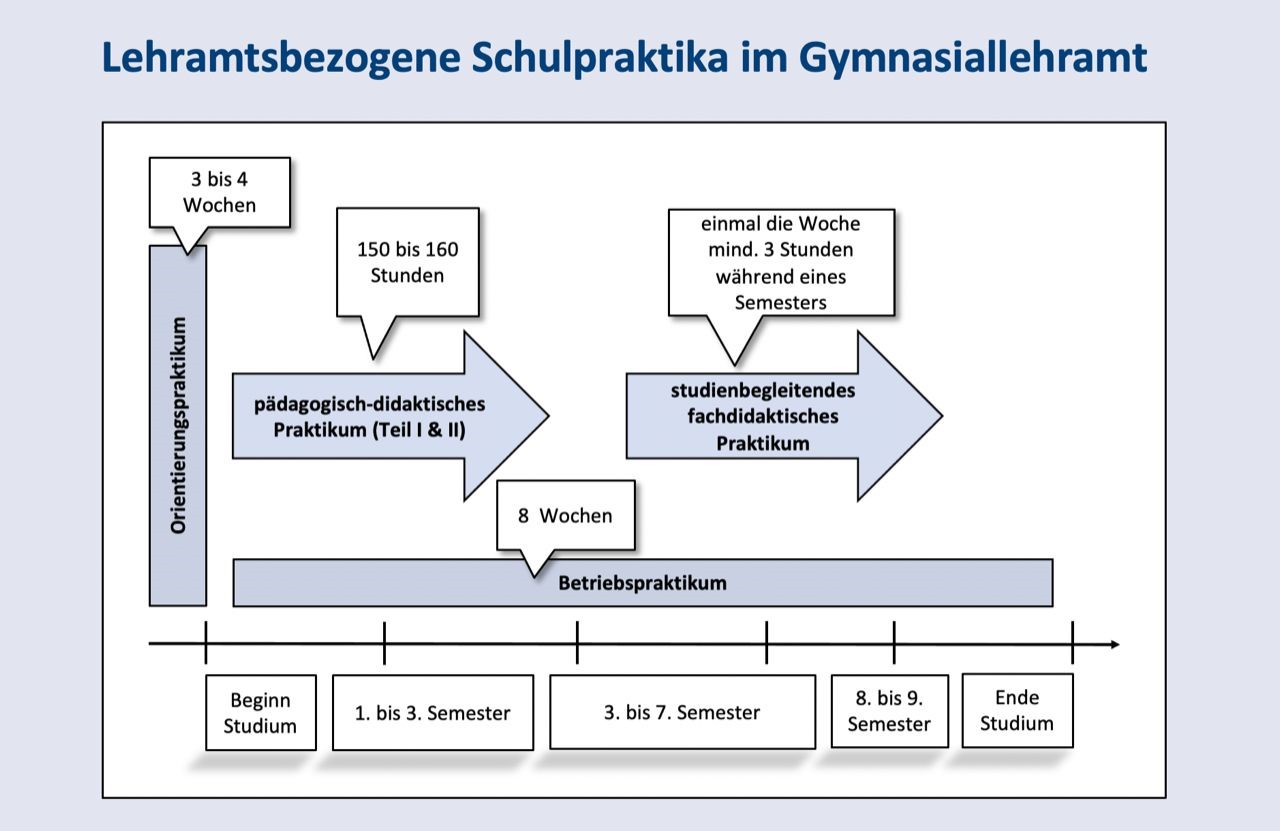 Lehramtsbezogene Schulpraktika im Gymnasiallehramt

3 bis 4 Wochen

Orientierungspraktikum

150 bis 160 Stunden

pädagogisch-didaktisches Praktikum (Teil I & II)

einmal die Woche mind. 3 Stunden während eines Semesters

studienbegleitendes fachdidaktisches Praktikum

8 Wochen

Betriebspraktikum

Beginn Studium

1. bis 3. Semester

3. bis 7. Semester

8. bis 9. Semester

Ende Studium